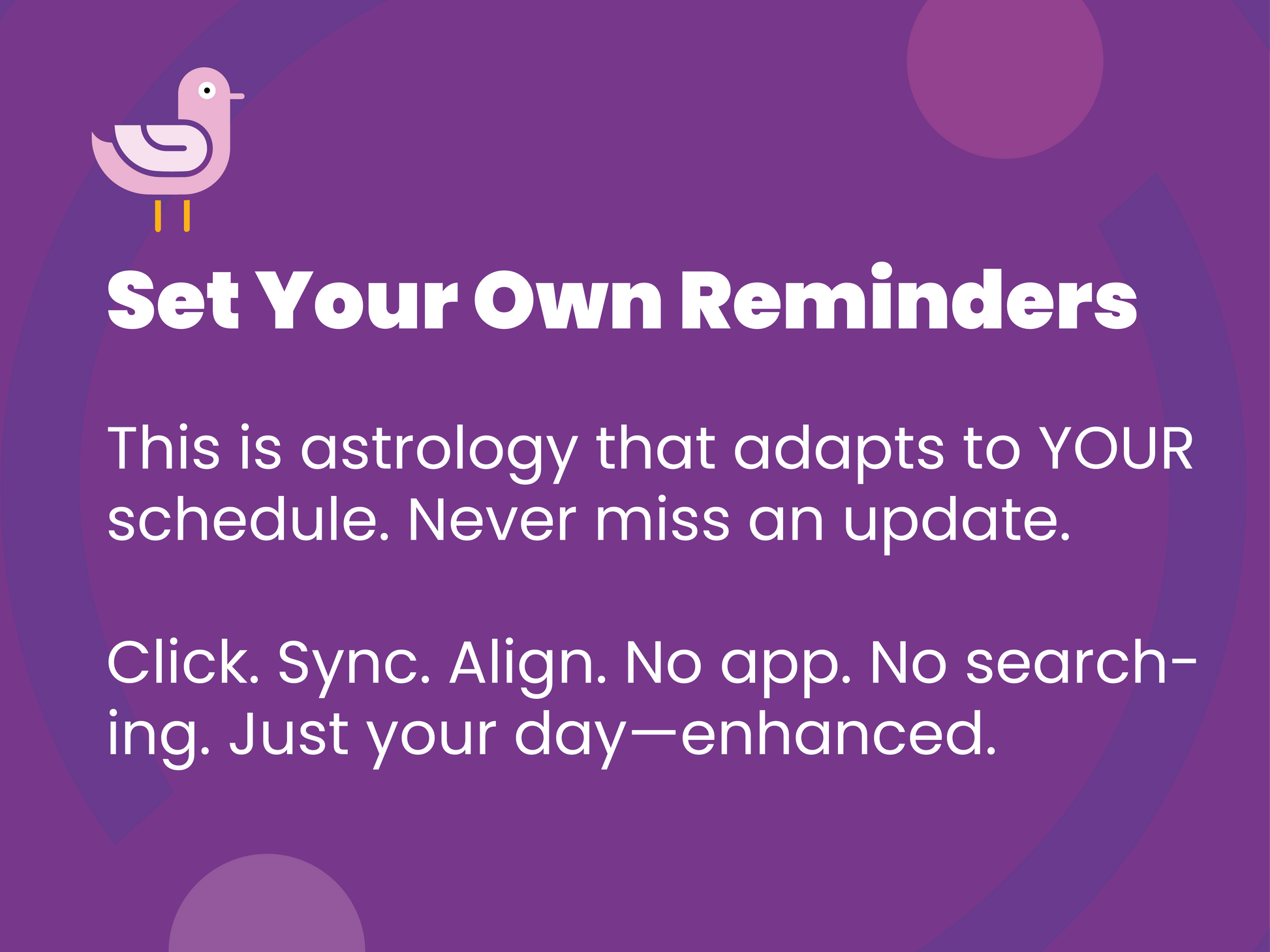 Set Your Own Reminders

This is astrology that adapts to YOUR schedule. Never miss an update.

Click. Sync. Align. No app. No searching. Just your day—enhanced.